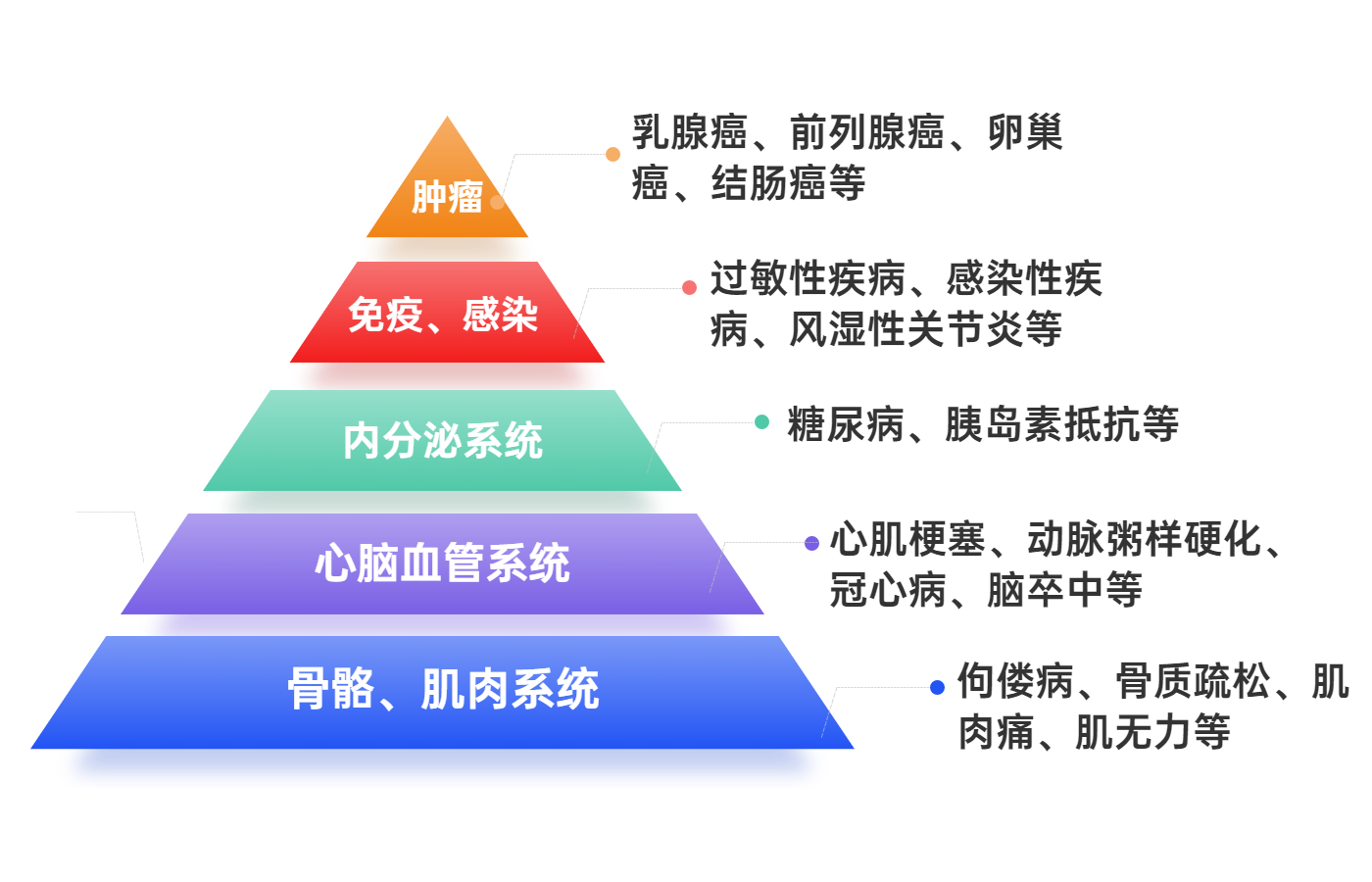 肿瘤

乳腺癌、前列腺癌、卵巢癌、结肠癌等

免疫、感染

过敏性疾病、感染性疾病、风湿性关节炎等

内分泌系统

糖尿病、胰岛素抵抗等

心脑血管系统

心肌梗塞、动脉粥样硬化、冠心病、脑卒中等

骨骼、肌肉系统

佝偻病、骨质疏松、肌肉痛、肌无力等